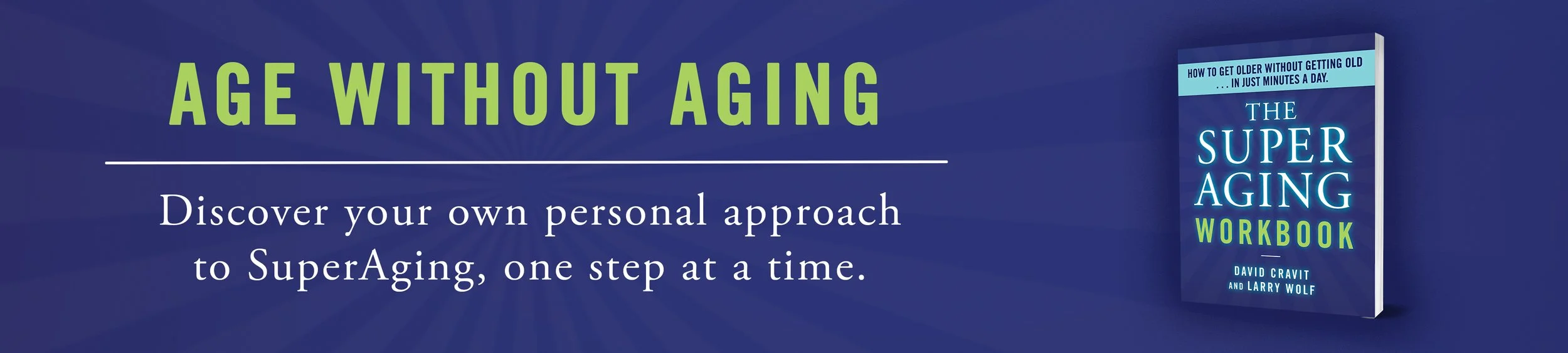 AGE WITHOUT AGING

Discover your own personal approach to SuperAging, one step at a time.

HOW TO GET OLDER WITHOUT GETTING OLD . . . IN JUST MINUTES A DAY.

THE SUPER AGING WORKBOOK

DAVID CRAVIT AND LARRY WOLF